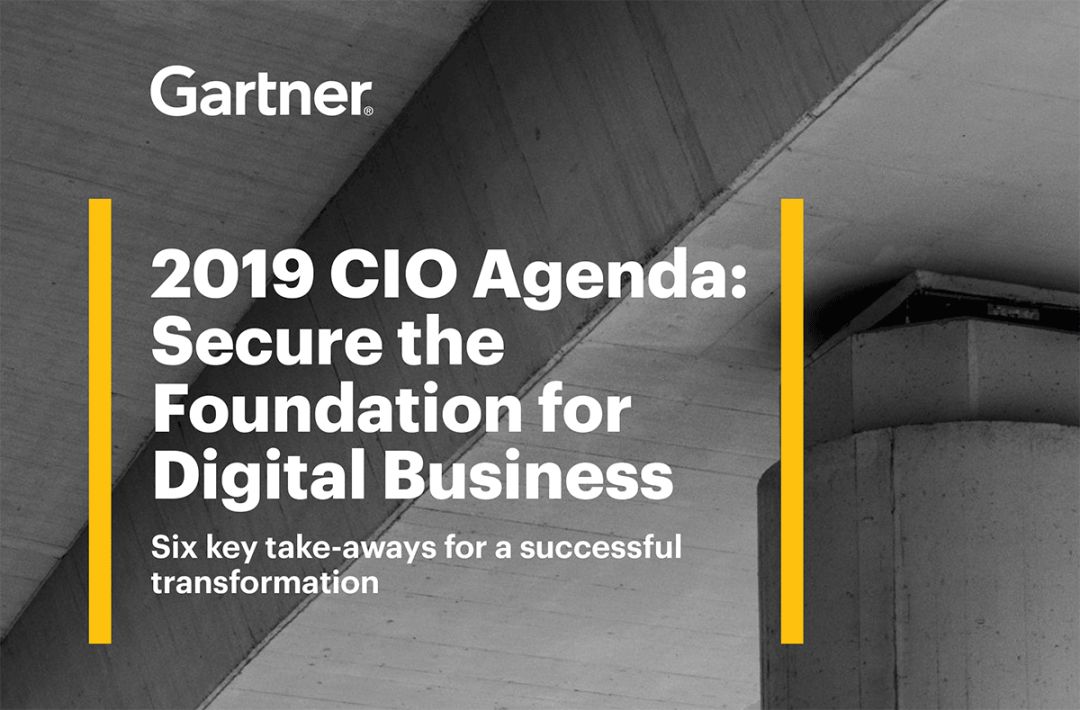 Gartner®

2019 CIO Agenda: Secure the Foundation for Digital Business

Six key take-aways for a successful transformation